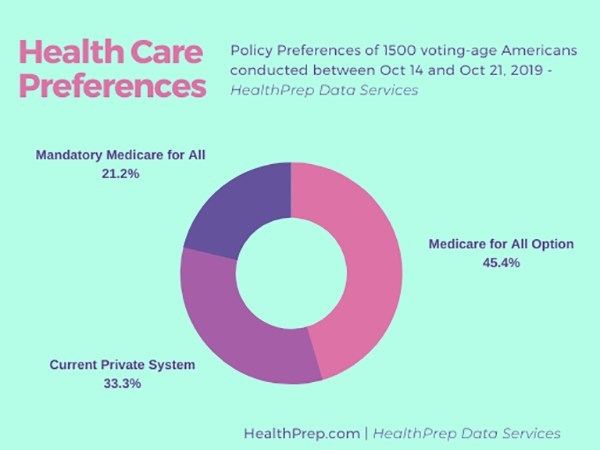 Health Care Preferences

Policy Preferences of 1500 voting-age Americans conducted between Oct 14 and Oct 21, 2019 - HealthPrep Data Services

Mandatory Medicare for All
21.2%

Medicare for All Option
45.4%

Current Private System
33.3%

HealthPrep.com | HealthPrep Data Services